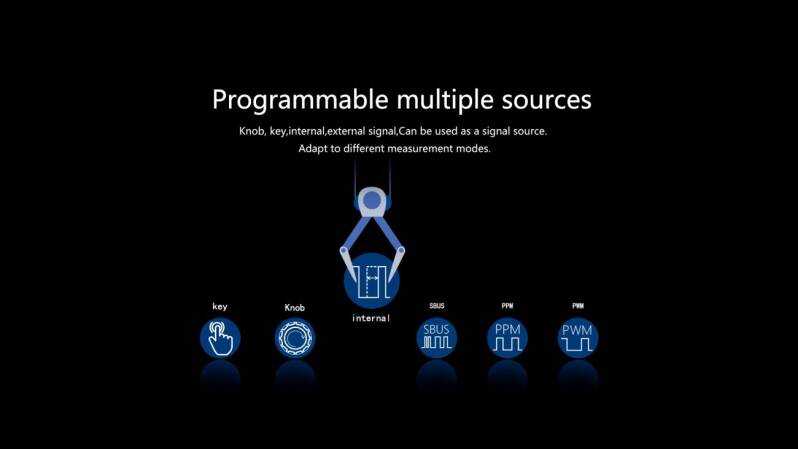 Programmable multiple sources

Knob, key,internal,external signal,Can be used as a signal source.
Adapt to different measurement modes.

key

Knob

internal

SBUS

SBUS

PPM

PPM

PWM

PWM